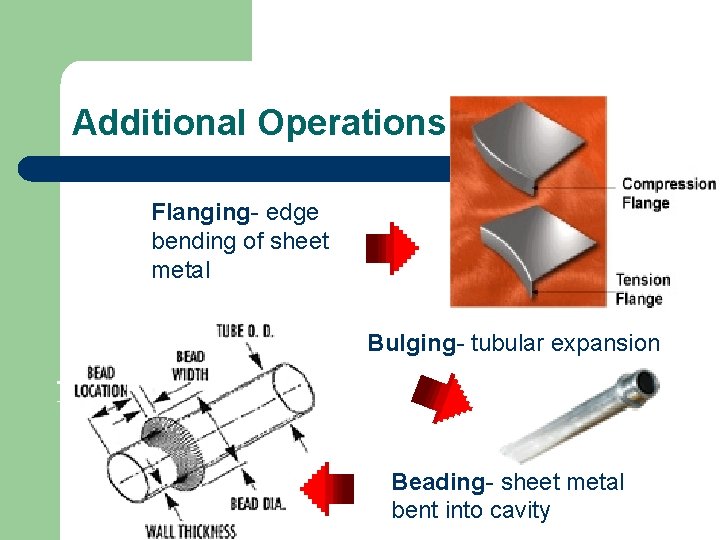 Additional Operations

Flanging- edge bending of sheet metal

Compression Flange

Tension Flange

Bulging- tubular expansion

TUBE O. D.

BEAD WIDTH

BEAD LOCATION

BEAD DIA.

WALL THICKNESS

Beading- sheet metal bent into cavity